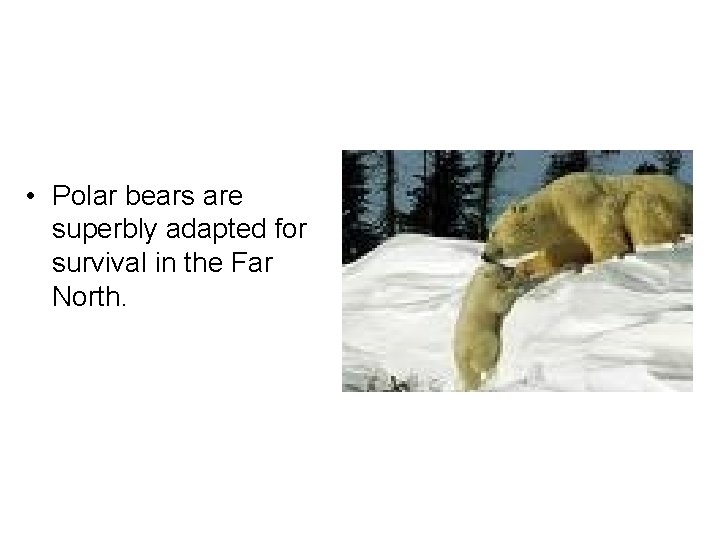 • Polar bears are superbly adapted for survival in the Far North.